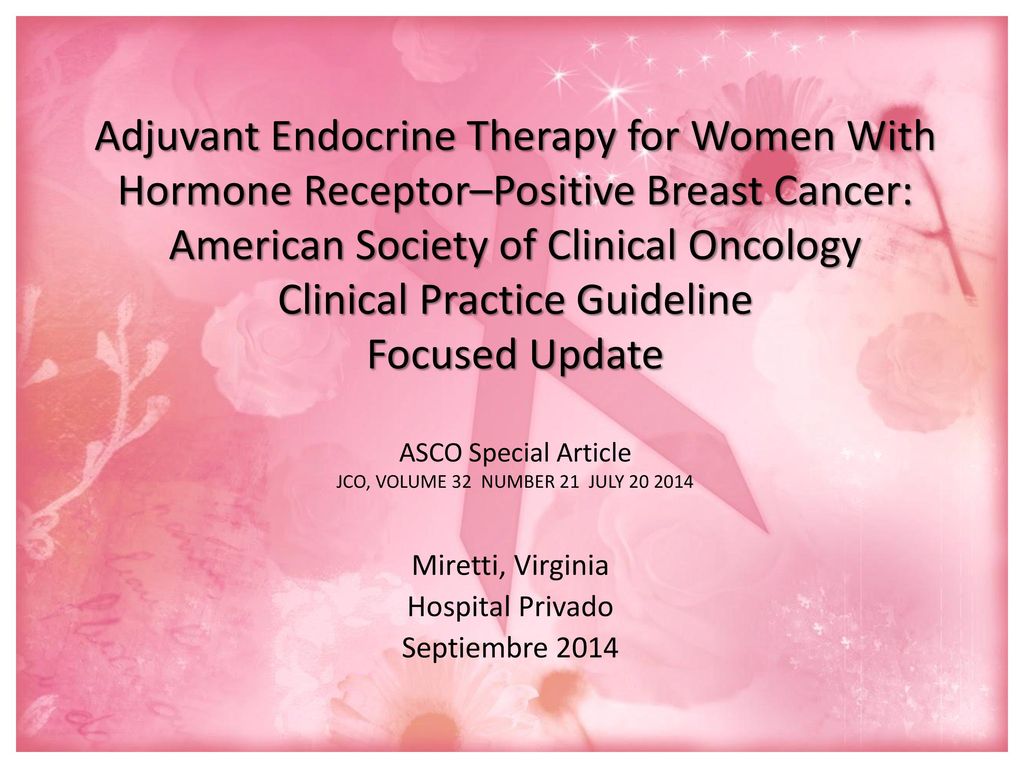 Adjuvant Endocrine Therapy for Women With Hormone Receptor–Positive Breast Cancer: American Society of Clinical Oncology Clinical Practice Guideline Focused Update

ASCO Special Article
JCO, VOLUME 32 NUMBER 21 JULY 20 2014

Miretti, Virginia
Hospital Privado
Septiembre 2014